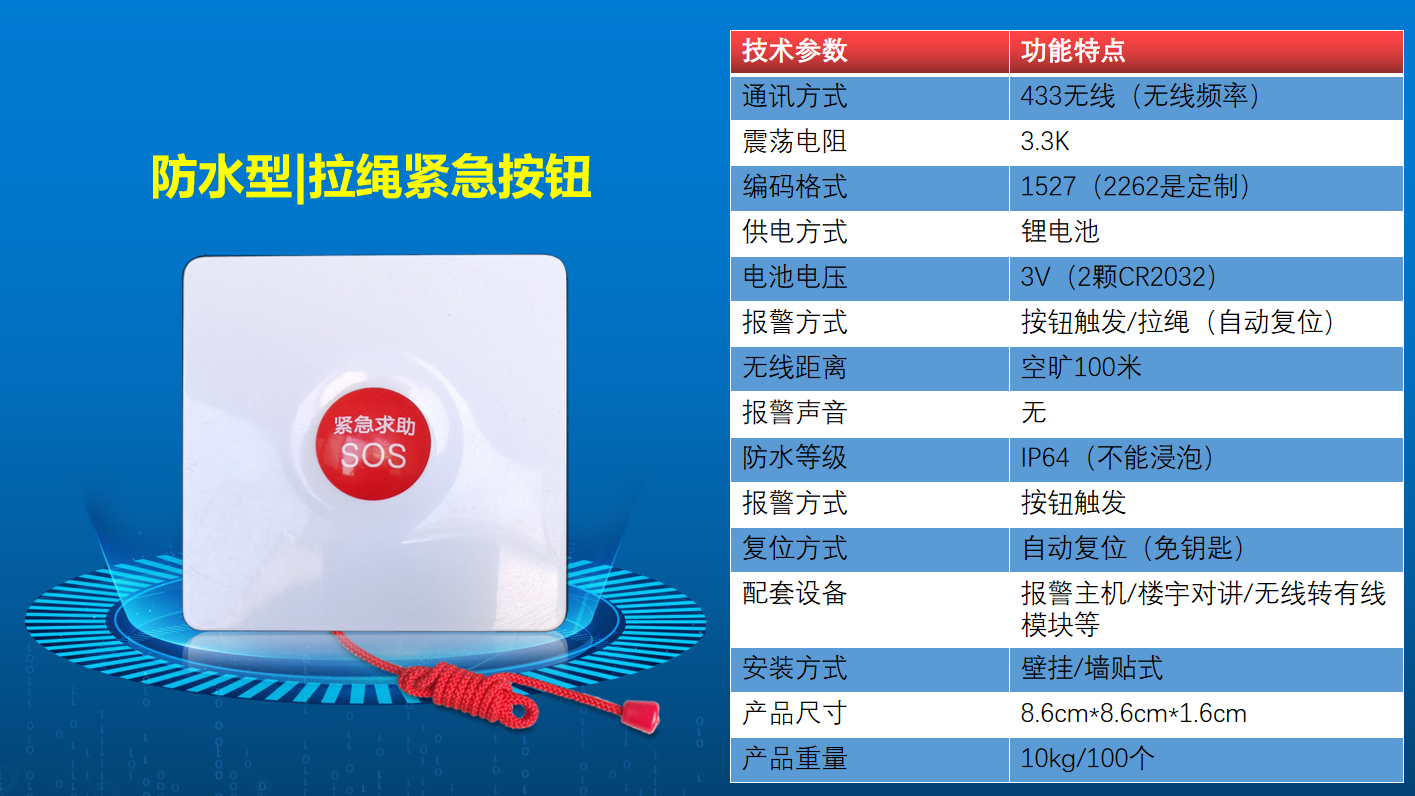 防水型|拉绳紧急按钮

紧急求助
SOS

| 技术参数 | 功能特点 |
|---|---|
| 通讯方式 | 433无线（无线频率） |
| 震荡电阻 | 3.3K |
| 编码格式 | 1527（2262是定制） |
| 供电方式 | 锂电池 |
| 电池电压 | 3V（2颗CR2032） |
| 报警方式 | 按钮触发/拉绳（自动复位） |
| 无线距离 | 空旷100米 |
| 报警声音 | 无 |
| 防水等级 | IP64（不能浸泡） |
| 报警方式 | 按钮触发 |
| 复位方式 | 自动复位（免钥匙） |
| 配套设备 | 报警主机/楼宇对讲/无线转有线模块等 |
| 安装方式 | 壁挂/墙贴式 |
| 产品尺寸 | 8.6cm*8.6cm*1.6cm |
| 产品重量 | 10kg/100个 |